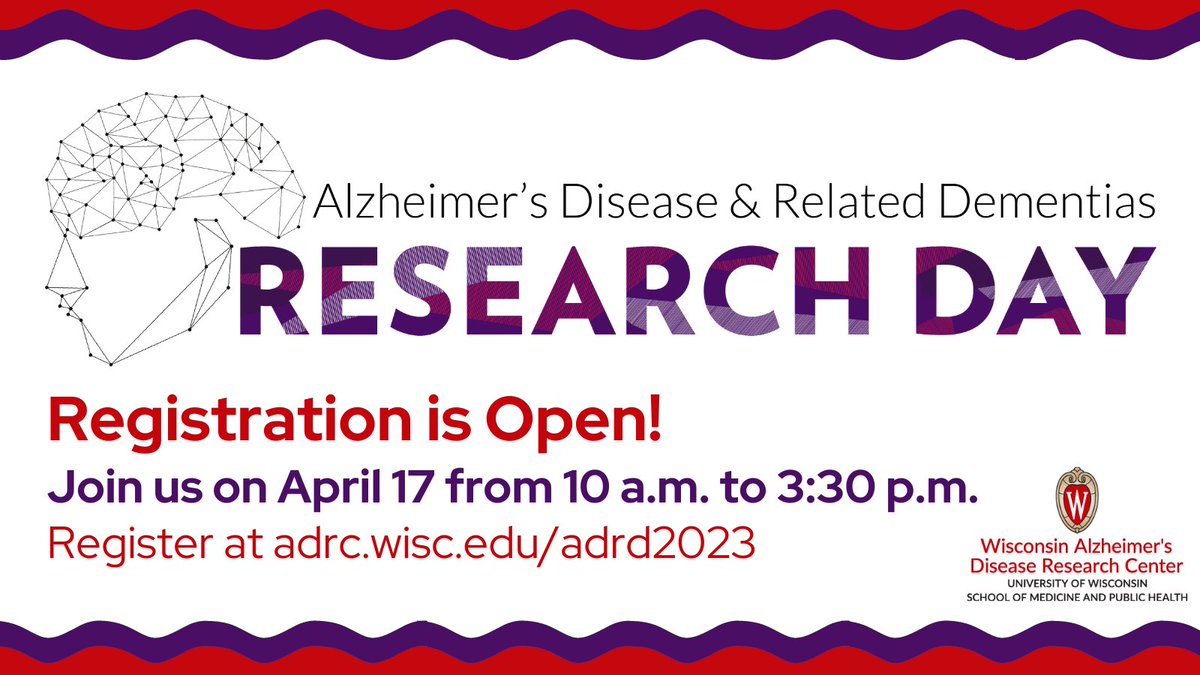 Alzheimer's Disease & Related Dementias

RESEARCH DAY

Registration is Open!

Join us on April 17 from 10 a.m. to 3:30 p.m.

Register at adrc.wisc.edu/adrd2023

W

Wisconsin Alzheimer's Disease Research Center
UNIVERSITY OF WISCONSIN
SCHOOL OF MEDICINE AND PUBLIC HEALTH